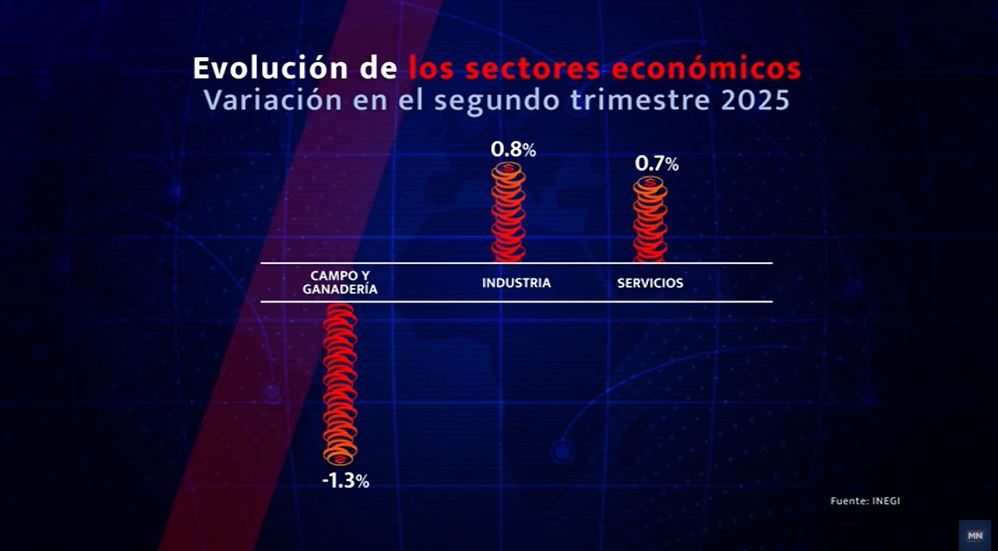 Evolución de los sectores económicos
Variación en el segundo trimestre 2025

0.8%
0.7%

CAMPO Y GANADERÍA
INDUSTRIA
SERVICIOS

-1.3%

Fuente: INEGI

MN